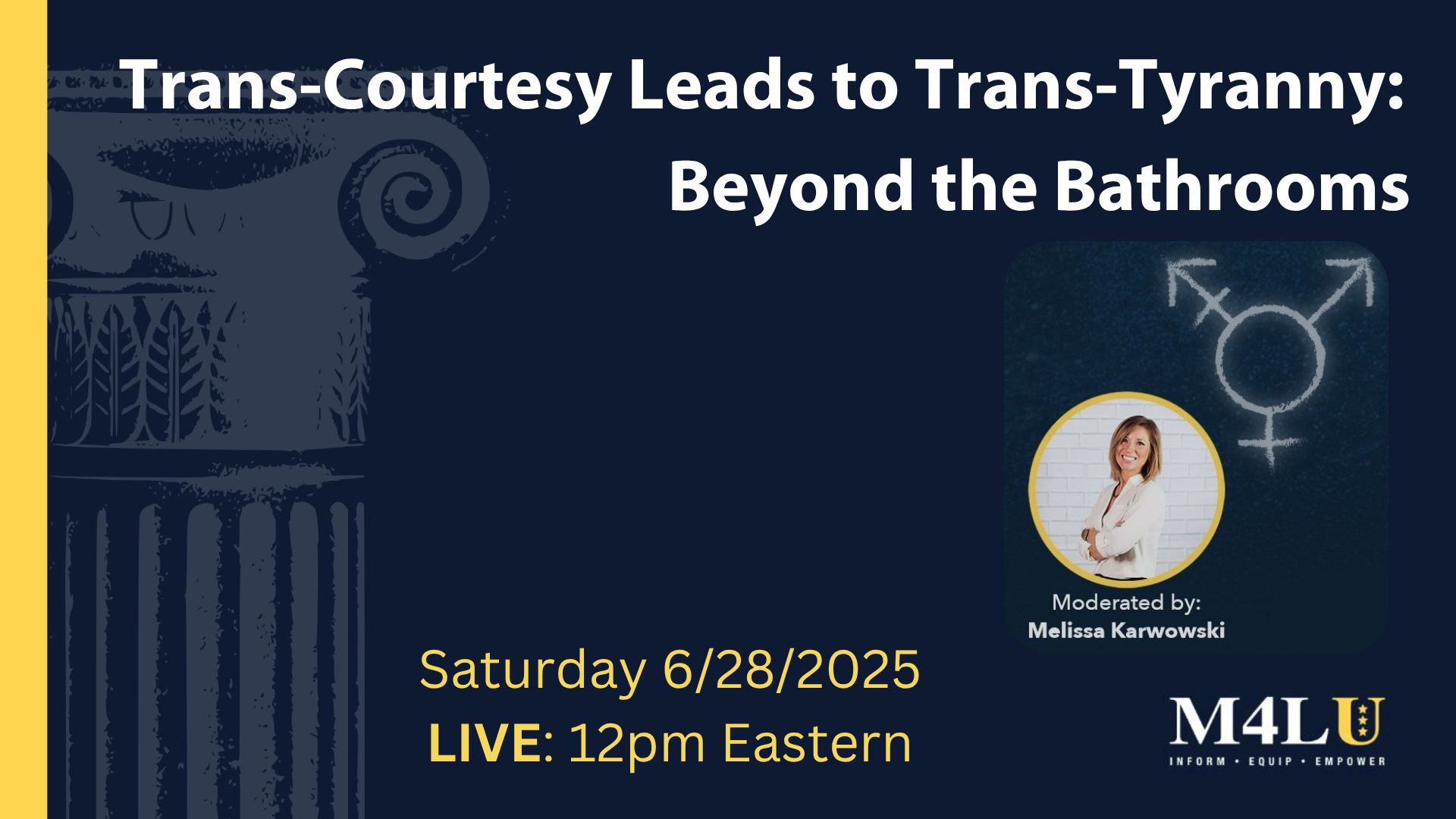 Trans-Courtesy Leads to Trans-Tyranny: Beyond the Bathrooms

Moderated by:
Melissa Karwowski

Saturday 6/28/2025
LIVE: 12pm Eastern

M4LU
INFORM • EQUIP • EMPOWER